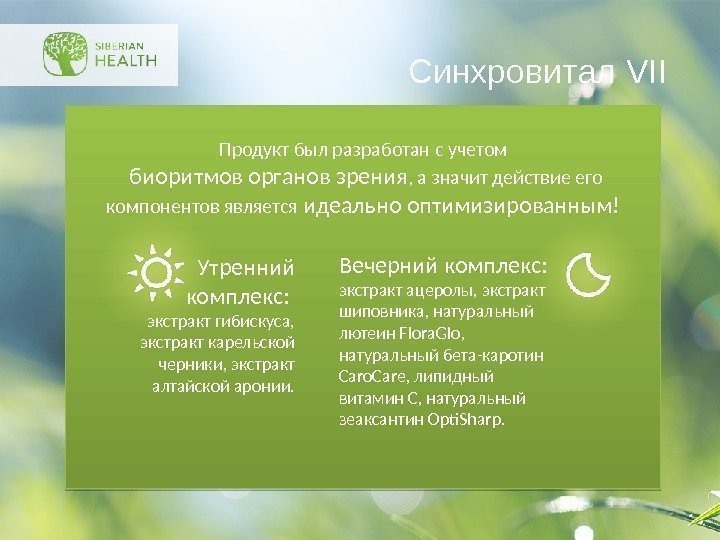 SIBERIAN HEALTH

Синхровитал VII

Продукт был разработан с учетом биоритмов органов зрения, а значит действие его компонентов является идеально оптимизированным!

Утренний комплекс:
экстракт гибискуса, экстракт карельской черники, экстракт алтайской аронии.

Вечерний комплекс:
экстракт ацеролы, экстракт шиповника, натуральный лютеин FloraGlo, натуральный бета-каротин CaroCare, липидный витамин С, натуральный зеаксантин OptiSharp.